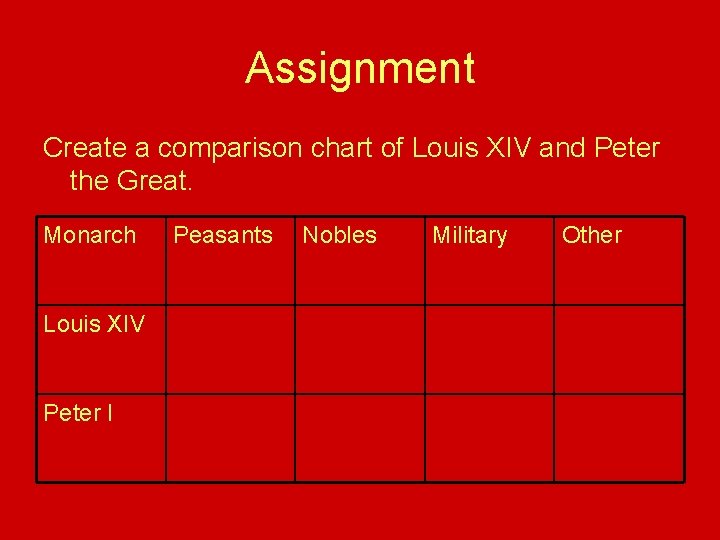 Assignment

Create a comparison chart of Louis XIV and Peter the Great.

| Monarch | Peasants | Nobles | Military | Other |
|---|---|---|---|---|
| Louis XIV | | | | |
| Peter I | | | | |